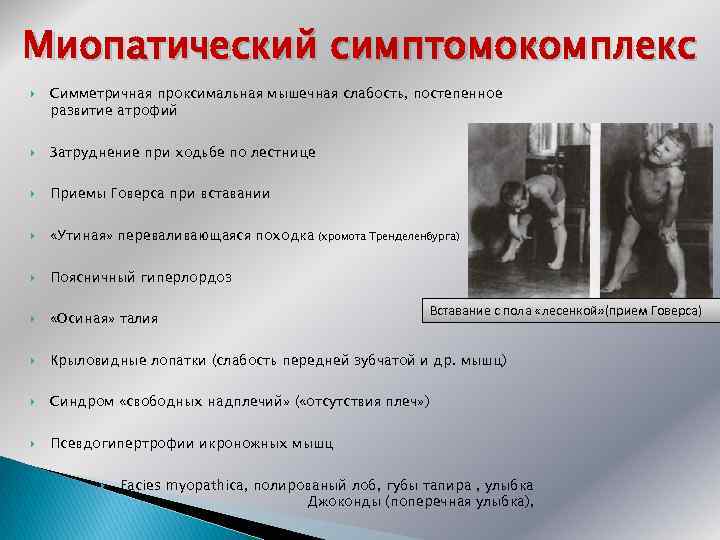 Миопатический симптомокомплекс

Симметричная проксимальная мышечная слабость, постепенное развитие атрофий

Затруднение при ходьбе по лестнице

Приемы Говерса при вставании

«Утиная» переваливающаяся походка (хромота Тренделенбурга)

Поясничный гиперлордоз

«Осиная» талия

Крыловидные лопатки (слабость передней зубчатой и др. мышц)

Синдром «свободных надплечий» («отсутствия плеч»)

Псевдогипертрофии икроножных мышц

Facies myopathica, полированый лоб, губы тапира , улыбка Джоконды (поперечная улыбка),

Вставание с пола «лесенкой»(прием Говерса)